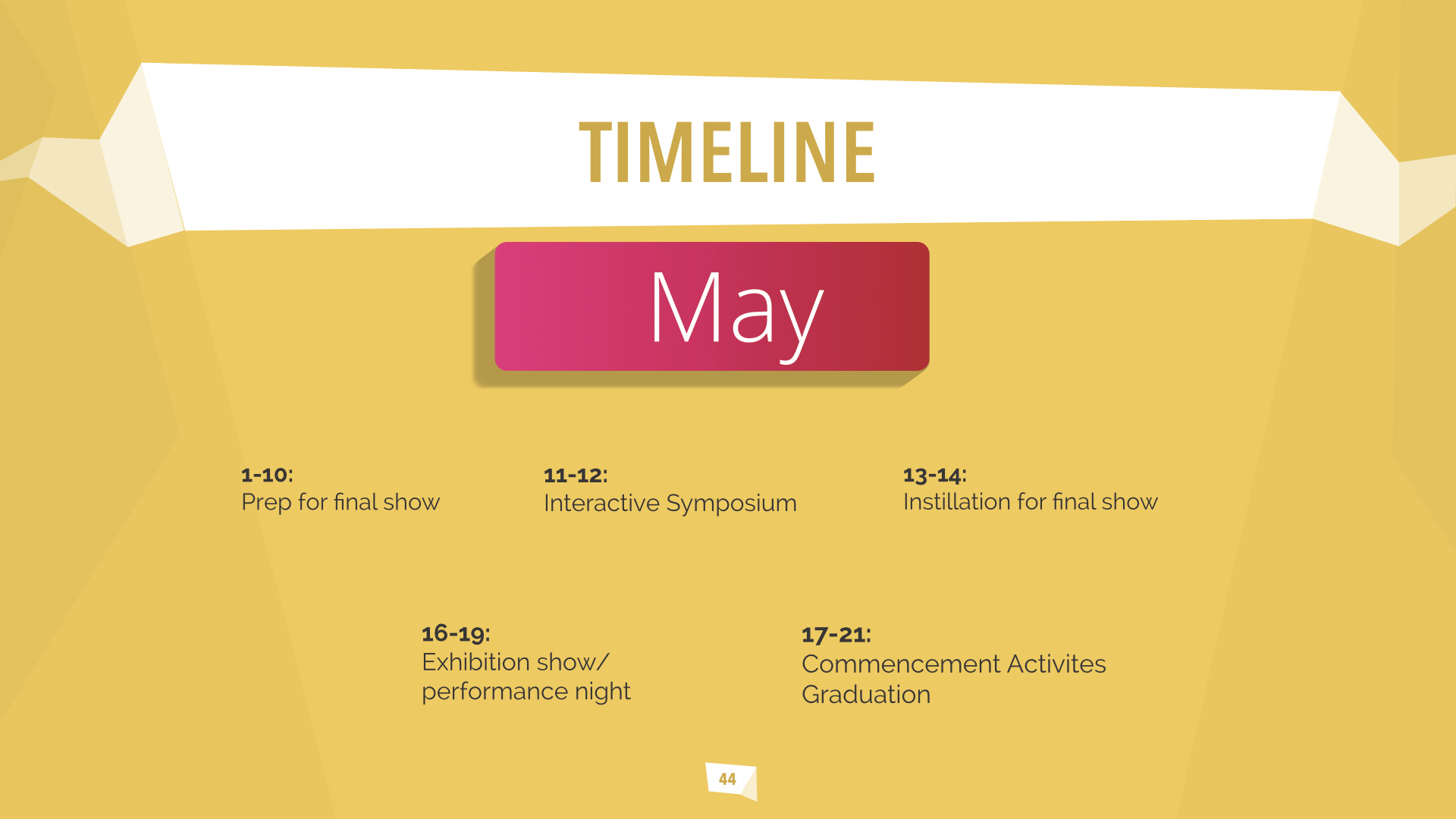 TIMELINE

May

1-10:
Prep for final show

11-12:
Interactive Symposium

13-14:
Instillation for final show

16-19:
Exhibition show/
performance night

17-21:
Commencement Activites
Graduation

44